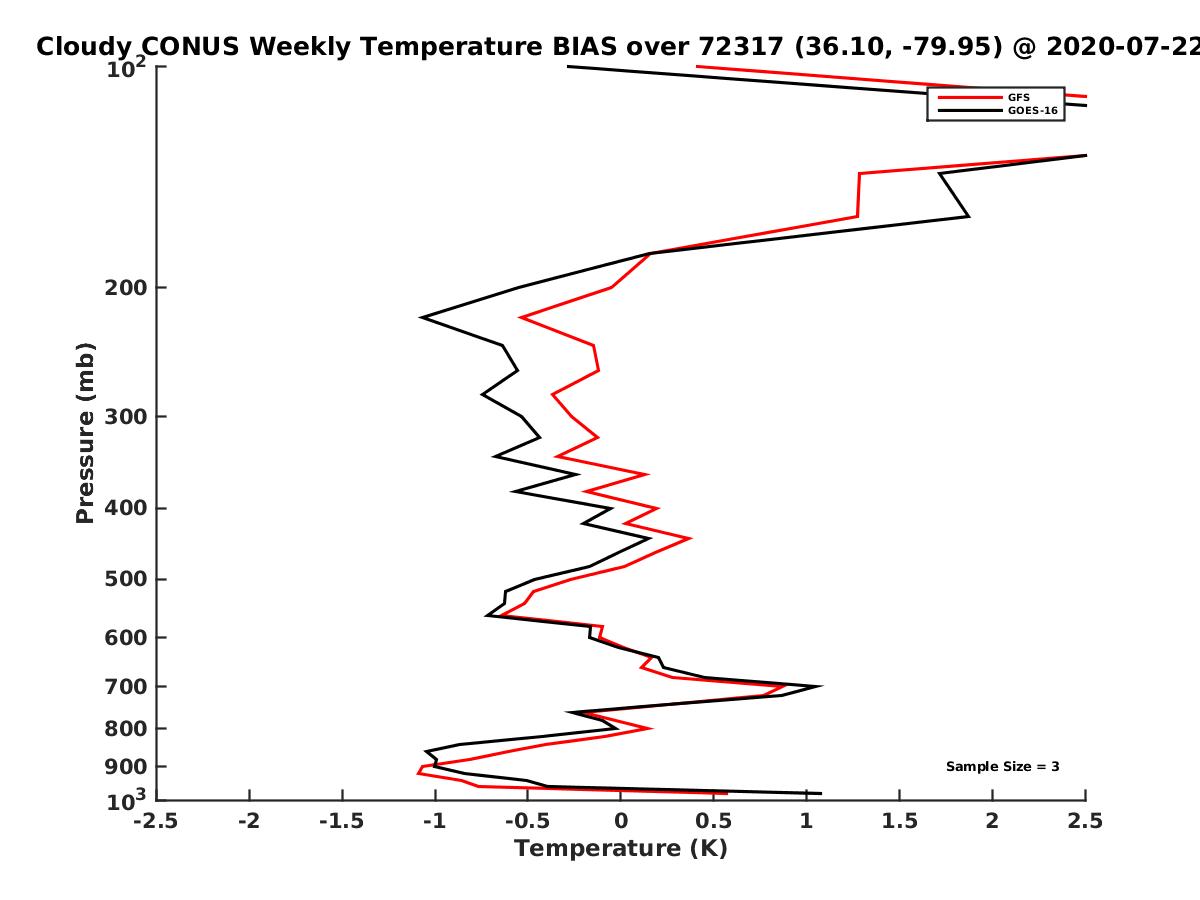 Cloudy CONUS Weekly Temperature BIAS over 72317 (36.10, -79.95) @ 2020-07-22

GFS
GOES-16

Pressure (mb)

$10^2$
200
300
400
500
600
700
800
900
$10^3$

Sample Size = 3

-2.5 -2 -1.5 -1 -0.5 0 0.5 1 1.5 2 2.5
Temperature (K)